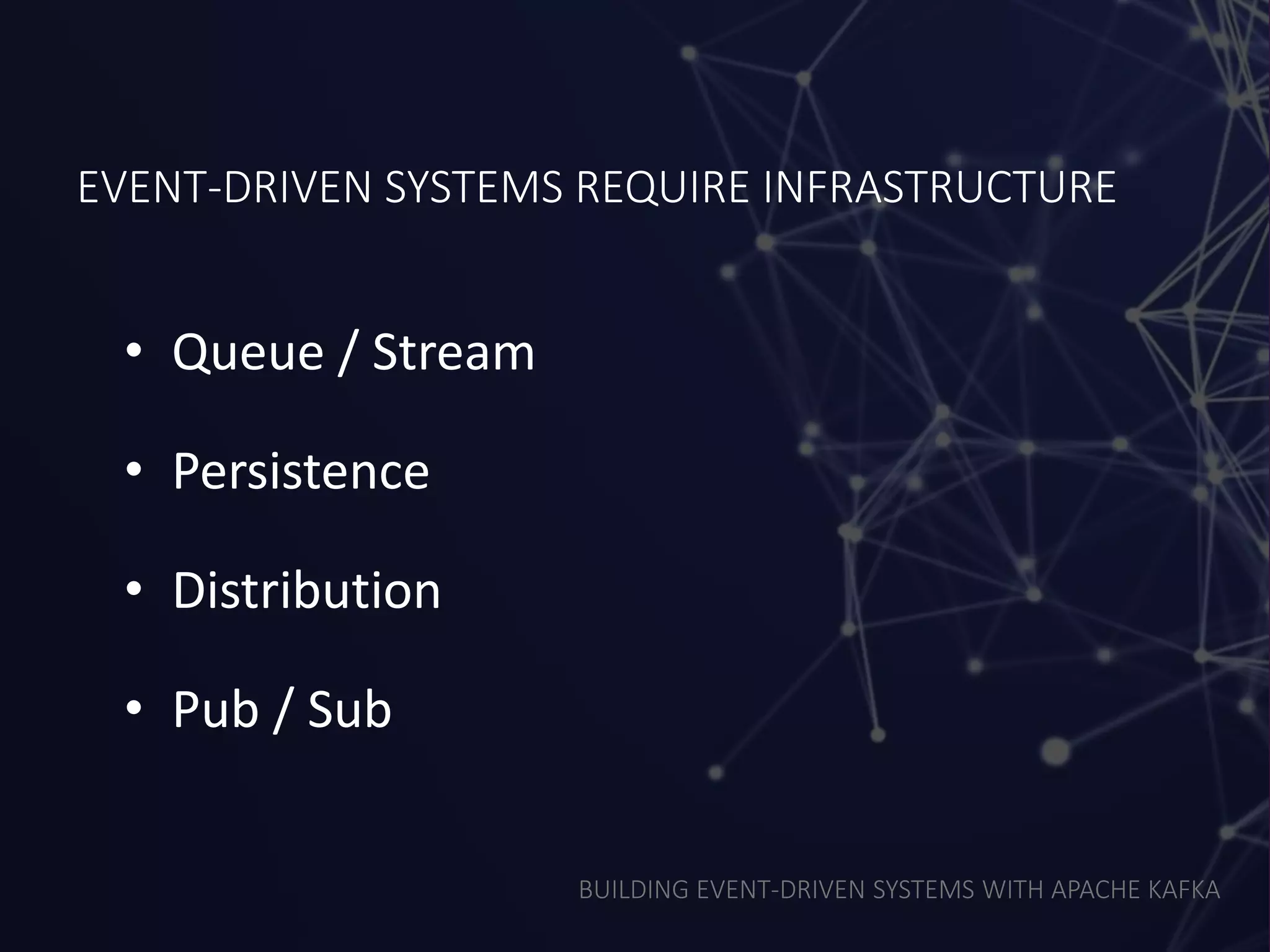 EVENT-DRIVEN SYSTEMS REQUIRE INFRASTRUCTURE

• Queue / Stream

• Persistence

• Distribution

• Pub / Sub

BUILDING EVENT-DRIVEN SYSTEMS WITH APACHE KAFKA